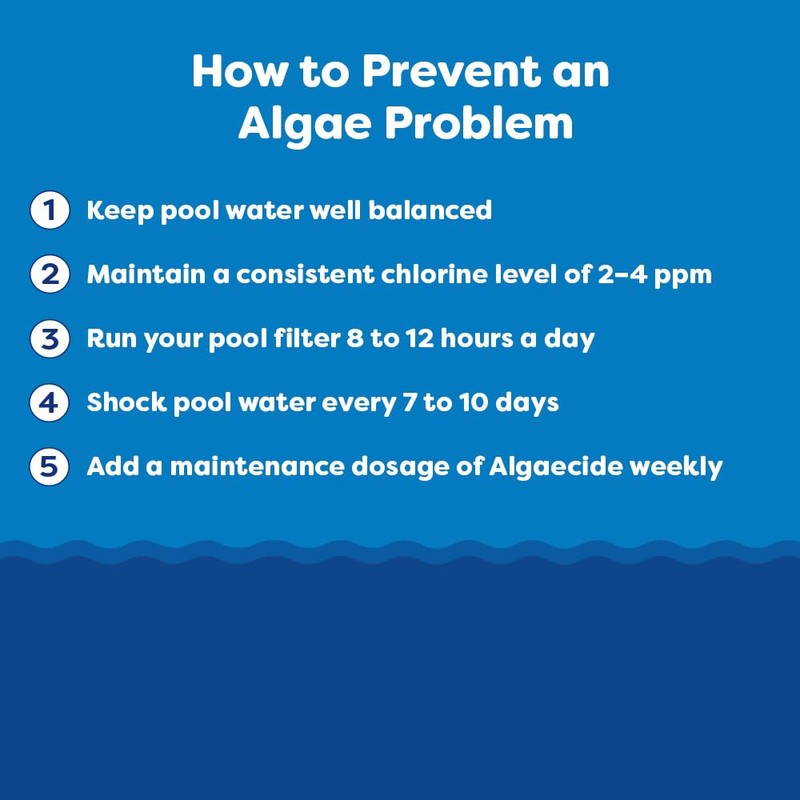 How to Prevent an Algae Problem

1 Keep pool water well balanced

2 Maintain a consistent chlorine level of 2–4 ppm

3 Run your pool filter 8 to 12 hours a day

4 Shock pool water every 7 to 10 days

5 Add a maintenance dosage of Algaecide weekly